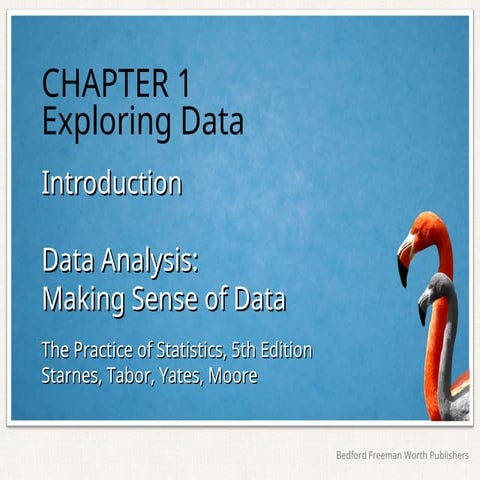 CHAPTER 1
Exploring Data

Introduction

Data Analysis:
Making Sense of Data

The Practice of Statistics, 5th Edition
Starnes, Tabor, Yates, Moore

Bedford Freeman Worth Publishers